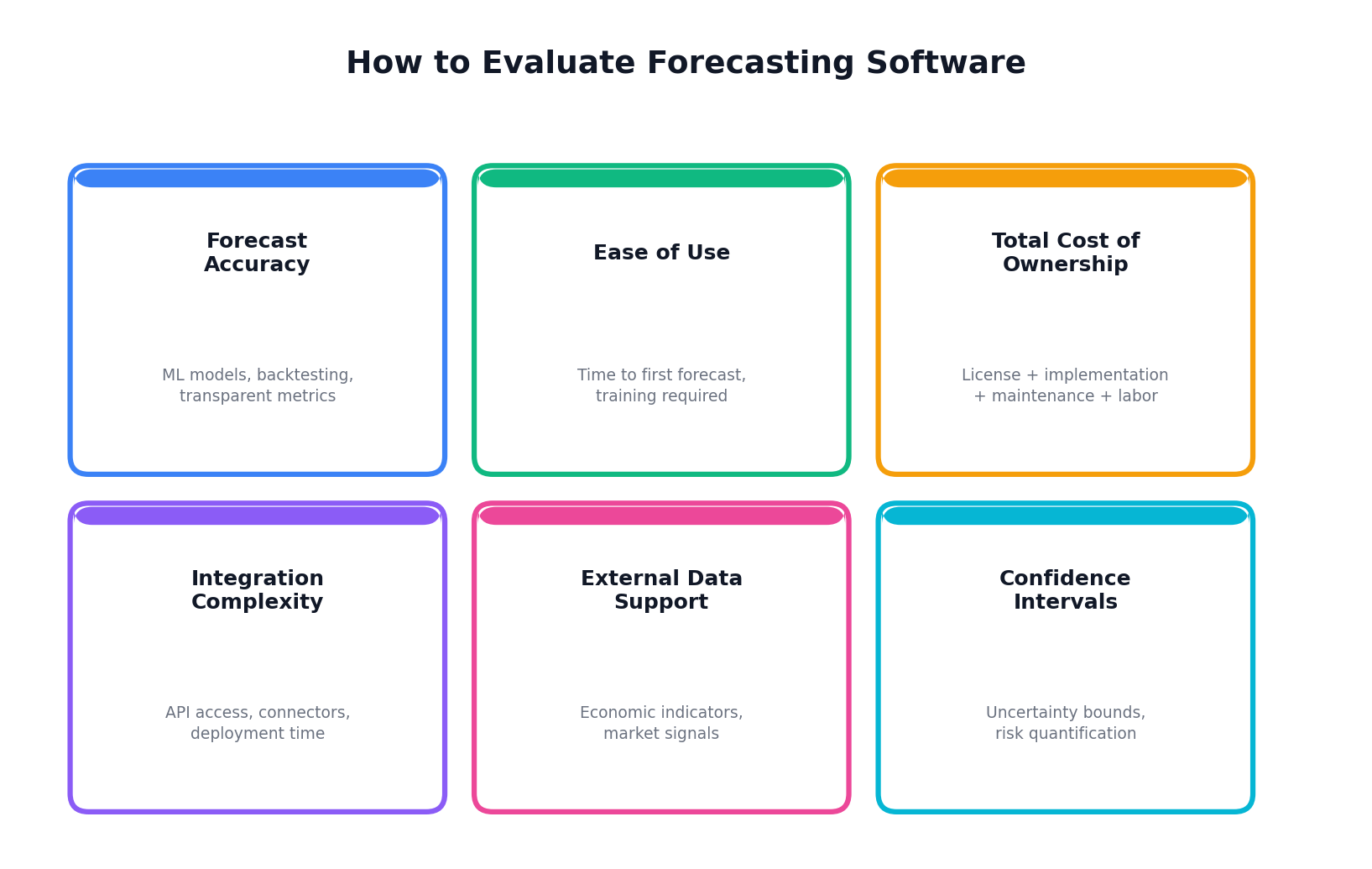 How to Evaluate Forecasting Software

Forecast Accuracy

ML models, backtesting, transparent metrics

Ease of Use

Time to first forecast, training required

Total Cost of Ownership

License + implementation + maintenance + labor

Integration Complexity

API access, connectors, deployment time

External Data Support

Economic indicators, market signals

Confidence Intervals

Uncertainty bounds, risk quantification